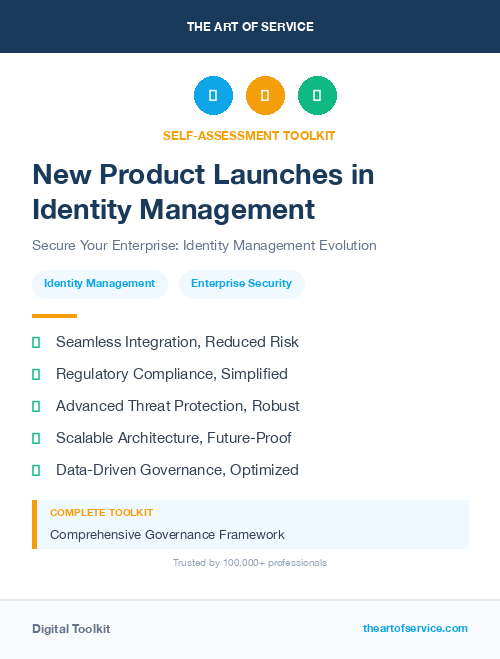 THE ART OF SERVICE

SELF-ASSESSMENT TOOLKIT

New Product Launches in Identity Management

Secure Your Enterprise: Identity Management Evolution

Identity Management

Enterprise Security

Seamless Integration, Reduced Risk

Regulatory Compliance, Simplified

Advanced Threat Protection, Robust

Scalable Architecture, Future-Proof

Data-Driven Governance, Optimized

COMPLETE TOOLKIT

Comprehensive Governance Framework

Trusted by 100,000+ professionals

Digital Toolkit

theartofservice.com